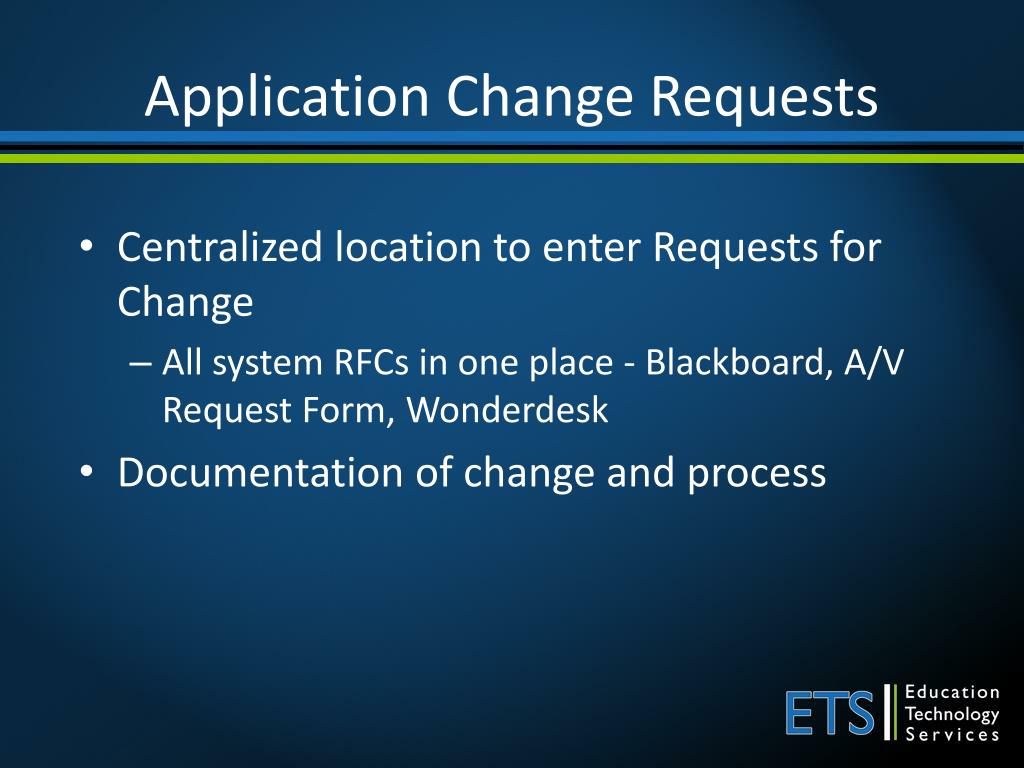 Application Change Requests

• Centralized location to enter Requests for Change

– All system RFCs in one place - Blackboard, A/V Request Form, Wonderdesk

• Documentation of change and process

ETS Education Technology Services